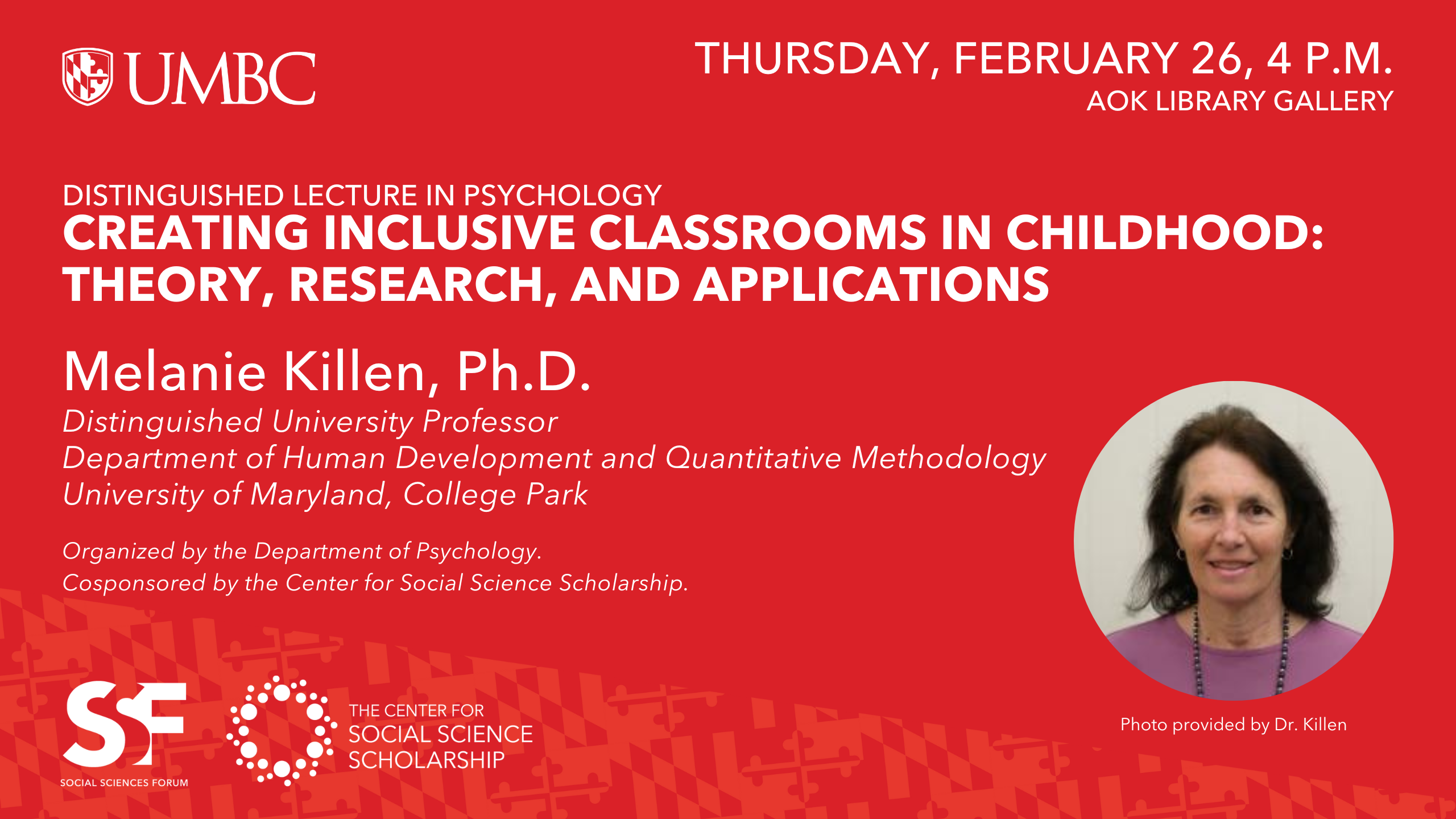 UMBC

THURSDAY, FEBRUARY 26, 4 P.M.
AOK LIBRARY GALLERY

DISTINGUISHED LECTURE IN PSYCHOLOGY
CREATING INCLUSIVE CLASSROOMS IN CHILDHOOD: THEORY, RESEARCH, AND APPLICATIONS

Melanie Killen, Ph.D.
Distinguished University Professor
Department of Human Development and Quantitative Methodology
University of Maryland, College Park

Organized by the Department of Psychology.
Cosponsored by the Center for Social Science Scholarship.

SSF
SOCIAL SCIENCES FORUM

THE CENTER FOR
SOCIAL SCIENCE
SCHOLARSHIP

Photo provided by Dr. Killen